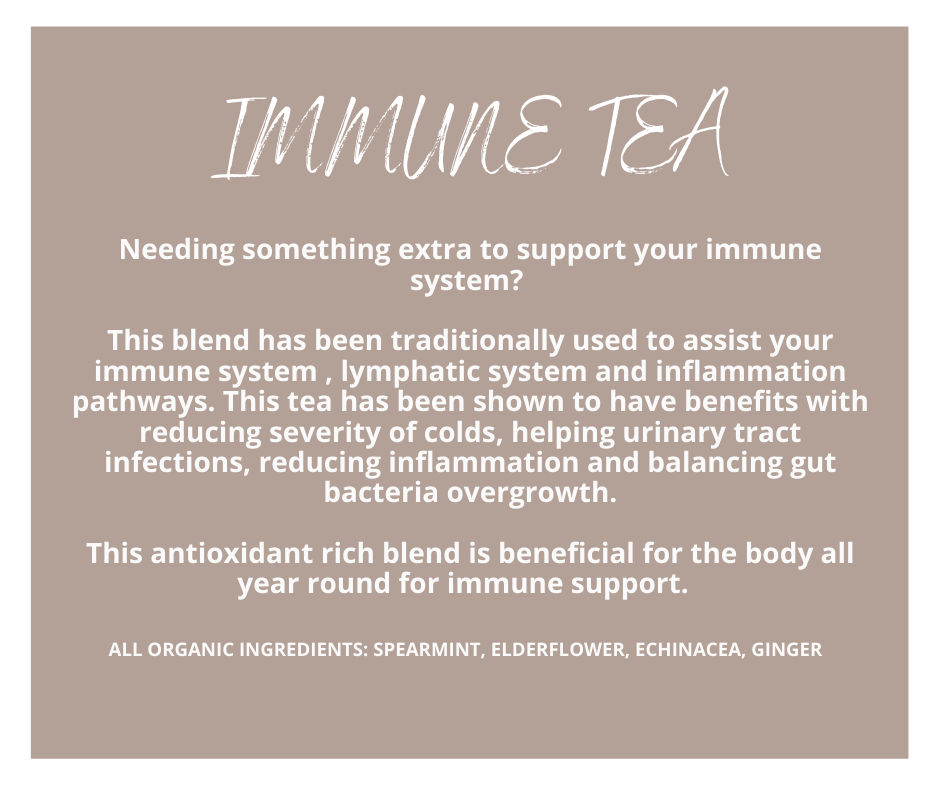 IMMUNE TEA

Needing something extra to support your immune system?

This blend has been traditionally used to assist your immune system , lymphatic system and inflammation pathways. This tea has been shown to have benefits with reducing severity of colds, helping urinary tract infections, reducing inflammation and balancing gut bacteria overgrowth.

This antioxidant rich blend is beneficial for the body all year round for immune support.

ALL ORGANIC INGREDIENTS: SPEARMINT, ELDERFLOWER, ECHINACEA, GINGER